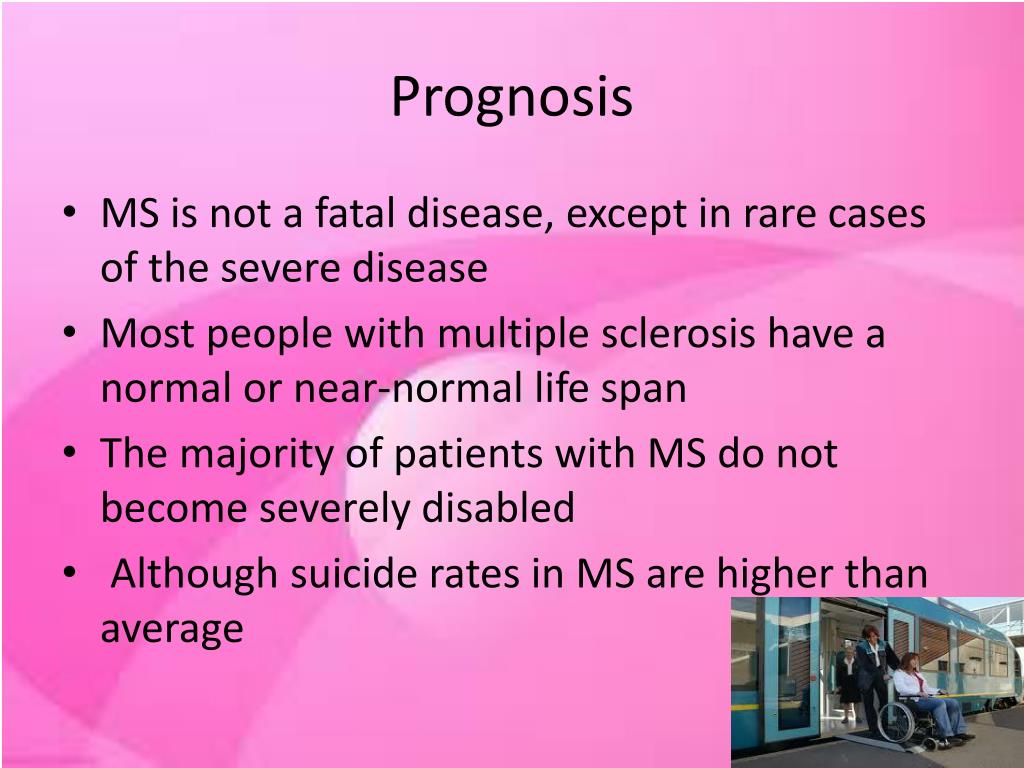 Prognosis

• MS is not a fatal disease, except in rare cases of the severe disease
• Most people with multiple sclerosis have a normal or near-normal life span
• The majority of patients with MS do not become severely disabled
• Although suicide rates in MS are higher than average